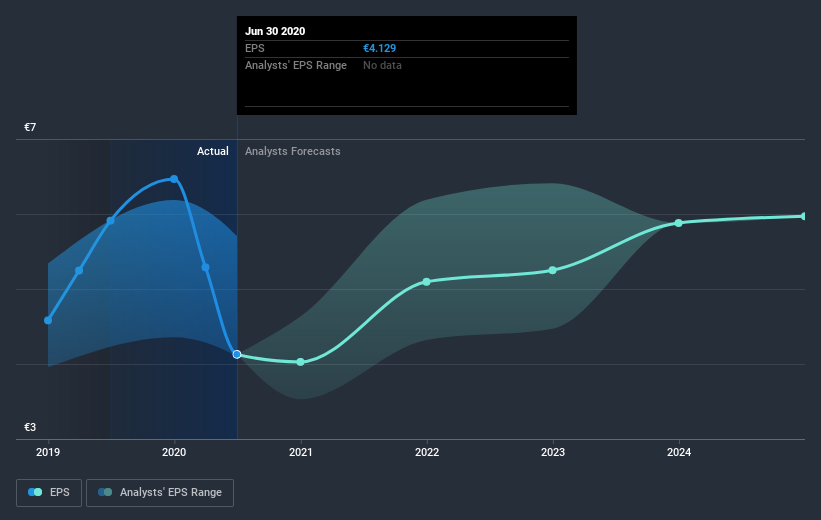 Jun 30 2020
EPS €4.129
Analysts' EPS Range No data

€7

Actual Analysts Forecasts

€3

2019 2020 2021 2022 2023 2024

EPS Analysts' EPS Range